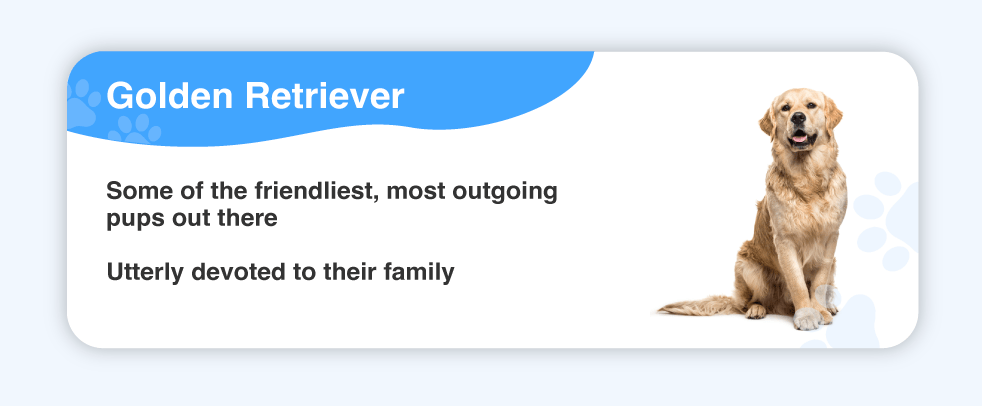 Golden Retriever

Some of the friendliest, most outgoing pups out there

Utterly devoted to their family